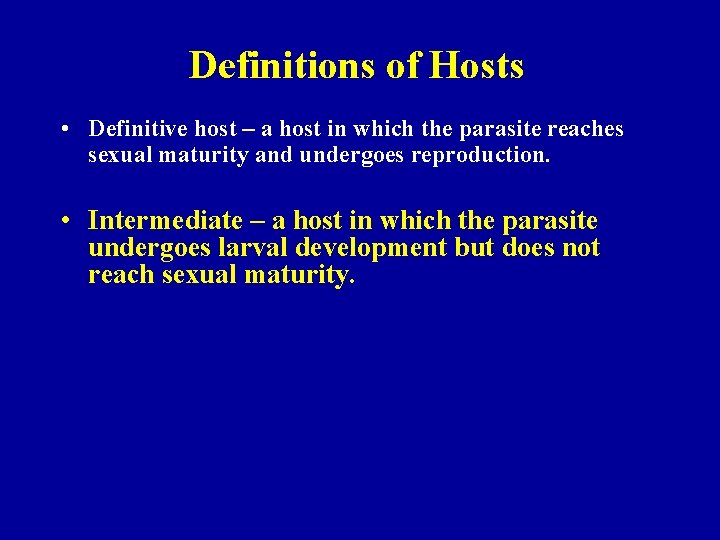 Definitions of Hosts

• Definitive host – a host in which the parasite reaches sexual maturity and undergoes reproduction.

• Intermediate – a host in which the parasite undergoes larval development but does not reach sexual maturity.